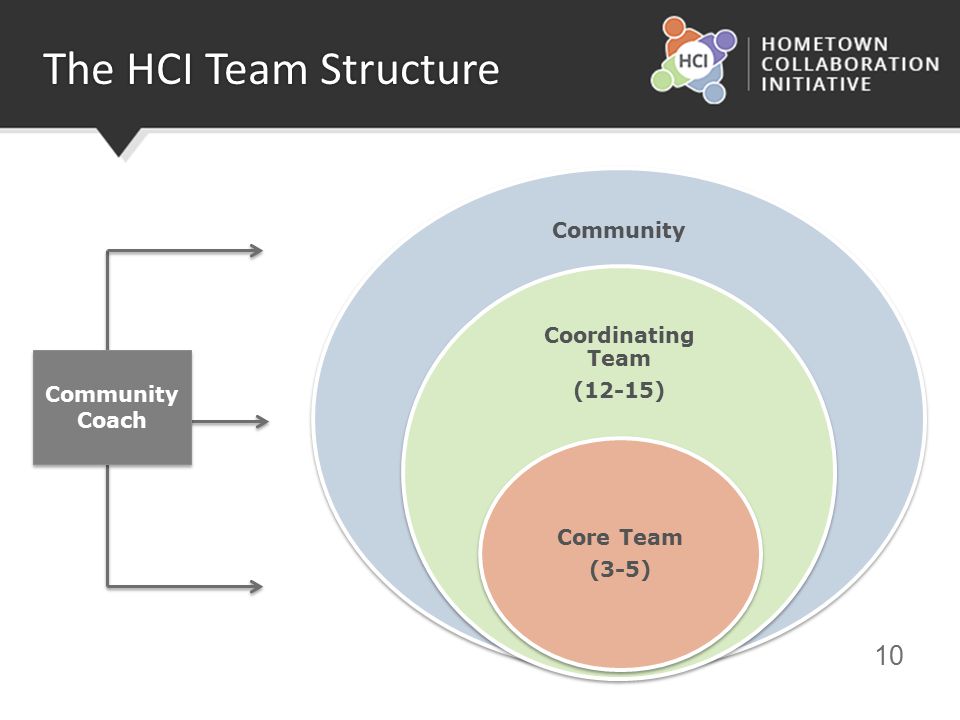 The HCI Team Structure

HCI

HOMETOWN COLLABORATION INITIATIVE

Community Coach

Community

Coordinating Team

(12-15)

Core Team

(3-5)

10